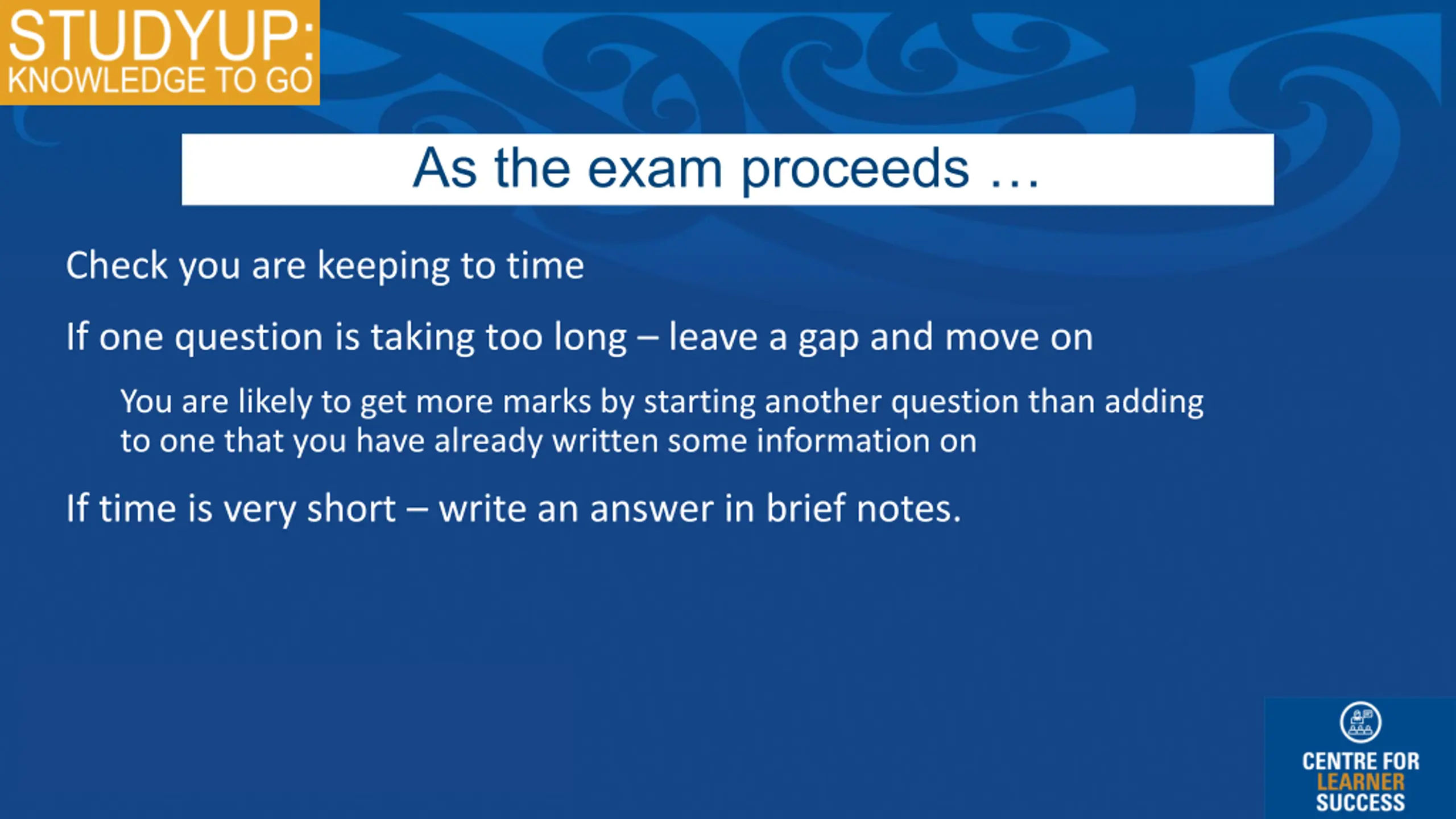 STUDYUP:
KNOWLEDGE TO GO

As the exam proceeds …

Check you are keeping to time

If one question is taking too long – leave a gap and move on

You are likely to get more marks by starting another question than adding to one that you have already written some information on

If time is very short – write an answer in brief notes.

CENTRE FOR
LEARNER
SUCCESS